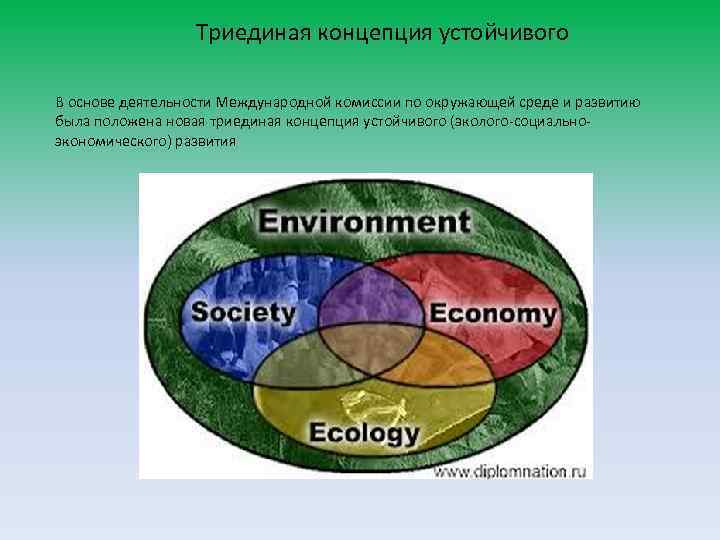 Триединая концепция устойчивого

В основе деятельности Международной комиссии по окружающей среде и развитию была положена новая триединая концепция устойчивого (эколого-социально-экономического) развития

Environment

Society

Economy

Ecology

www.diplomnation.ru